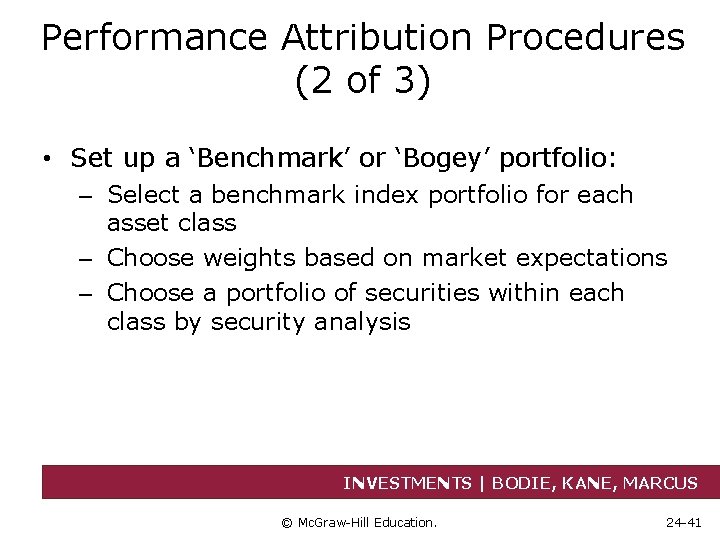 Performance Attribution Procedures (2 of 3)

• Set up a ‘Benchmark’ or ‘Bogey’ portfolio:
  – Select a benchmark index portfolio for each asset class
  – Choose weights based on market expectations
  – Choose a portfolio of securities within each class by security analysis

INVESTMENTS | BODIE, KANE, MARCUS

© McGraw-Hill Education.

24-41